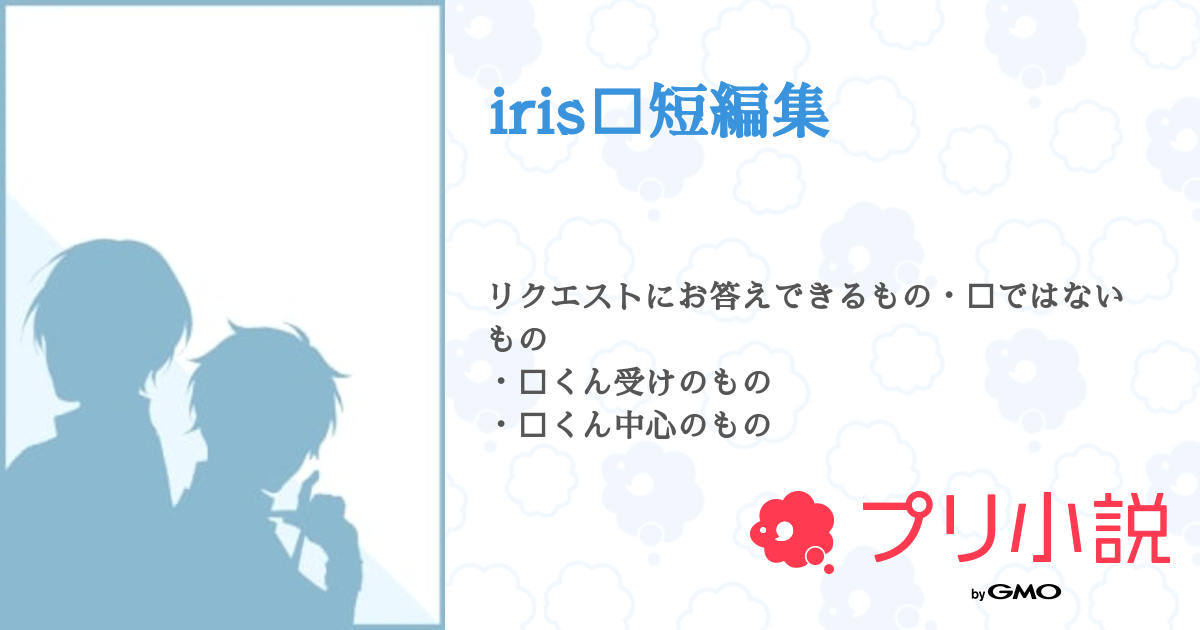 iris□短編集

リクエストにお答えできるもの・□ではないもの
・□くん受けのもの
・□くん中心のもの

プリ小説
by GMO